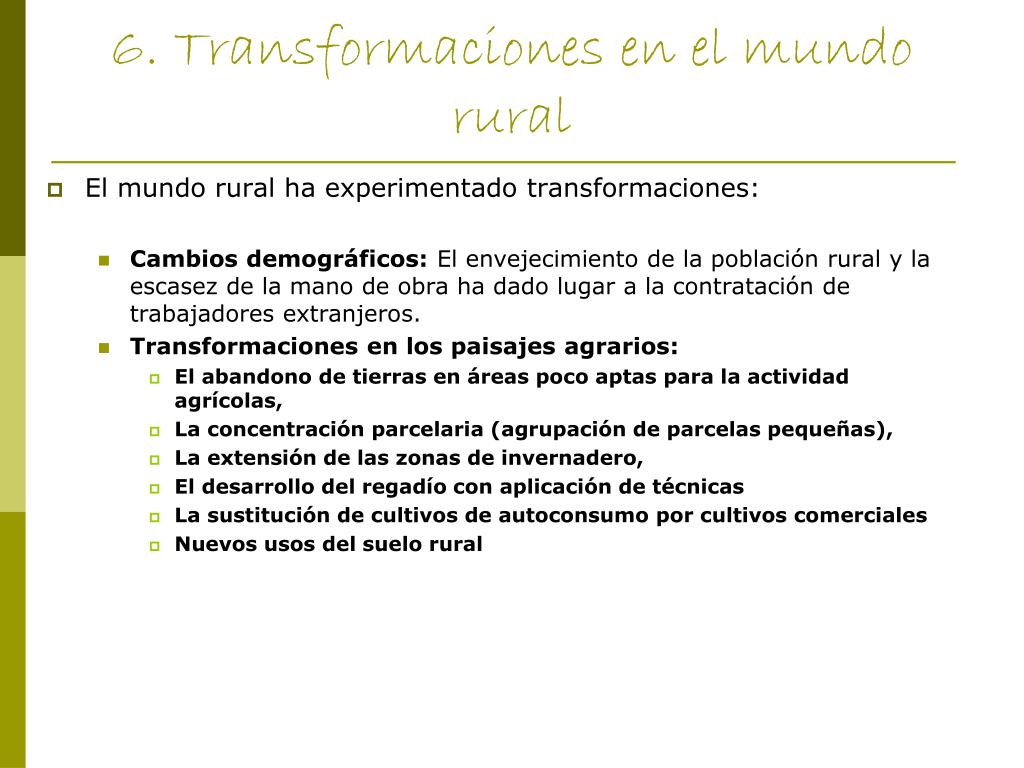 6. Transformaciones en el mundo rural

El mundo rural ha experimentado transformaciones:

Cambios demográficos: El envejecimiento de la población rural y la escasez de la mano de obra ha dado lugar a la contratación de trabajadores extranjeros.

Transformaciones en los paisajes agrarios:

El abandono de tierras en áreas poco aptas para la actividad agrícolas,

La concentración parcelaria (agrupación de parcelas pequeñas),

La extensión de las zonas de invernadero,

El desarrollo del regadío con aplicación de técnicas

La sustitución de cultivos de autoconsumo por cultivos comerciales

Nuevos usos del suelo rural